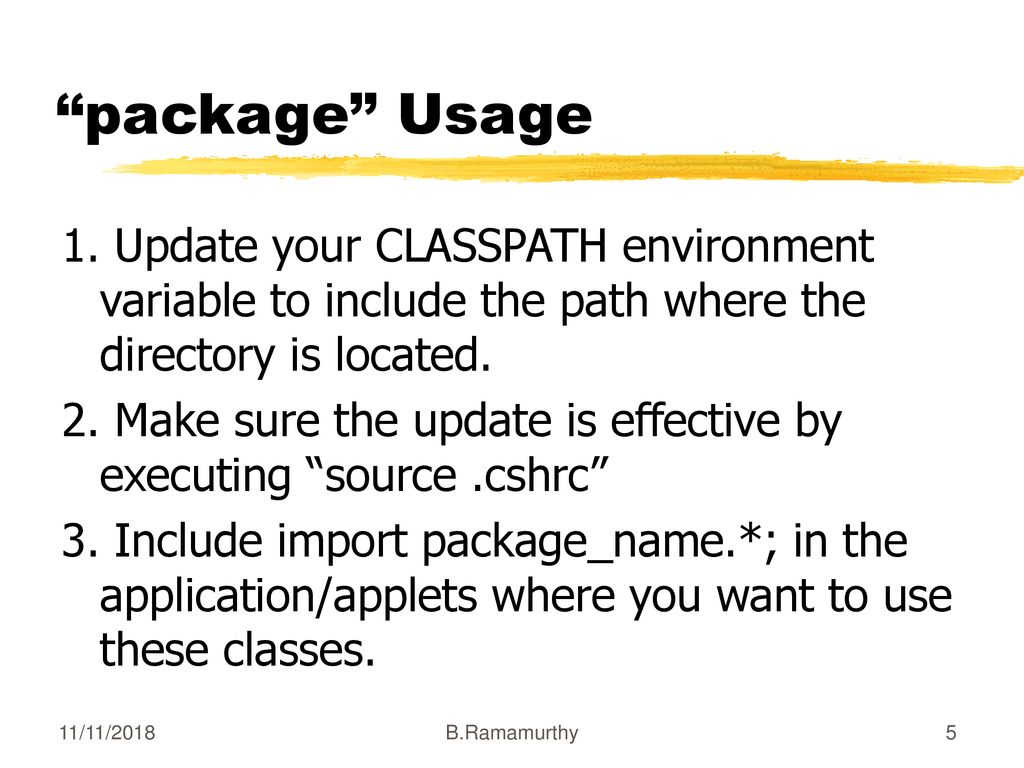 “package” Usage

1. Update your CLASSPATH environment variable to include the path where the directory is located.

2. Make sure the update is effective by executing “source .cshrc”

3. Include import package_name.*; in the application/applets where you want to use these classes.

11/11/2018

B.Ramamurthy

5